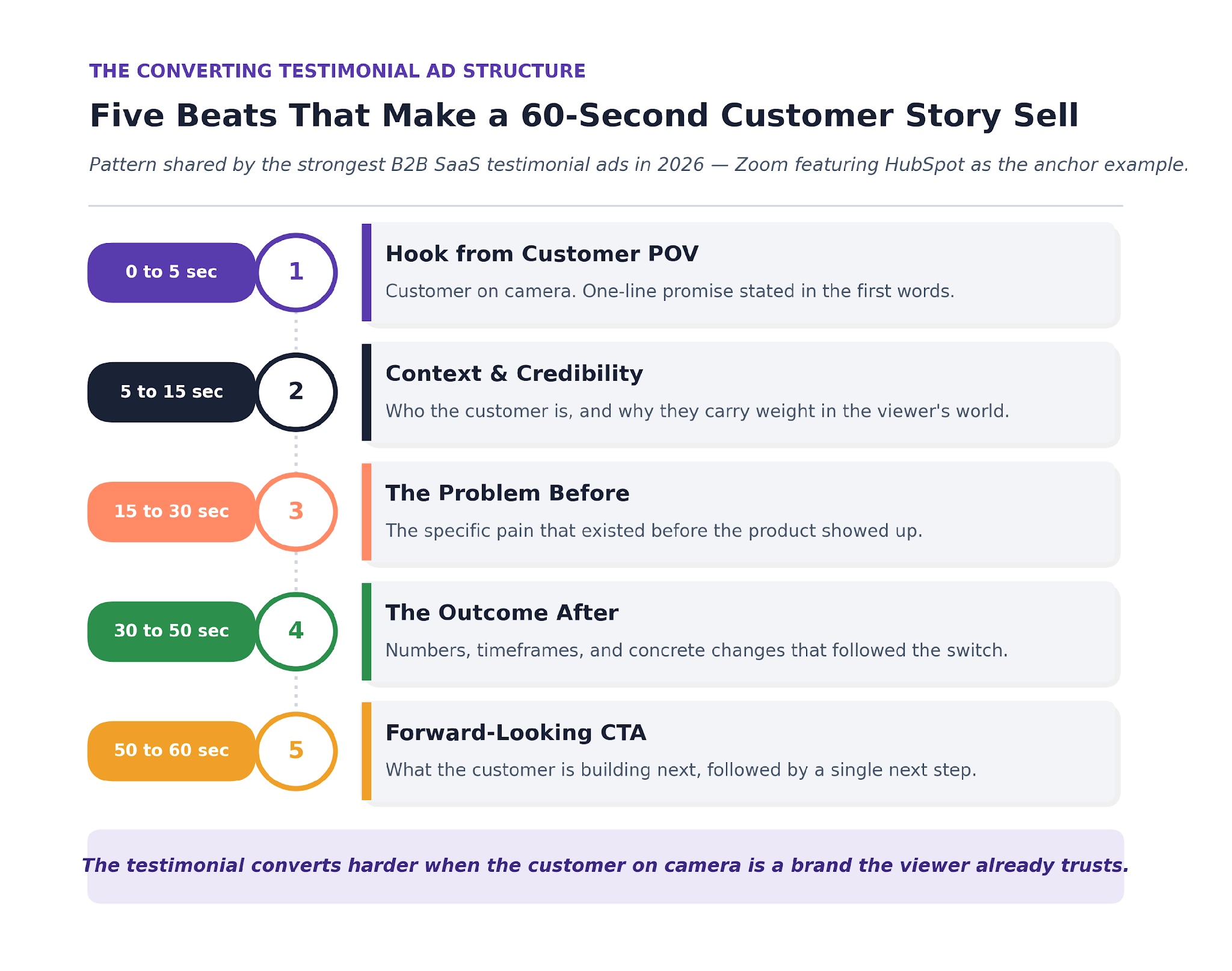 THE CONVERTING TESTIMONIAL AD STRUCTURE

Five Beats That Make a 60-Second Customer Story Sell

Pattern shared by the strongest B2B SaaS testimonial ads in 2026 — Zoom featuring HubSpot as the anchor example.

0 to 5 sec 1
Hook from Customer POV
Customer on camera. One-line promise stated in the first words.

5 to 15 sec 2
Context & Credibility
Who the customer is, and why they carry weight in the viewer's world.

15 to 30 sec 3
The Problem Before
The specific pain that existed before the product showed up.

30 to 50 sec 4
The Outcome After
Numbers, timeframes, and concrete changes that followed the switch.

50 to 60 sec 5
Forward-Looking CTA
What the customer is building next, followed by a single next step.

The testimonial converts harder when the customer on camera is a brand the viewer already trusts.